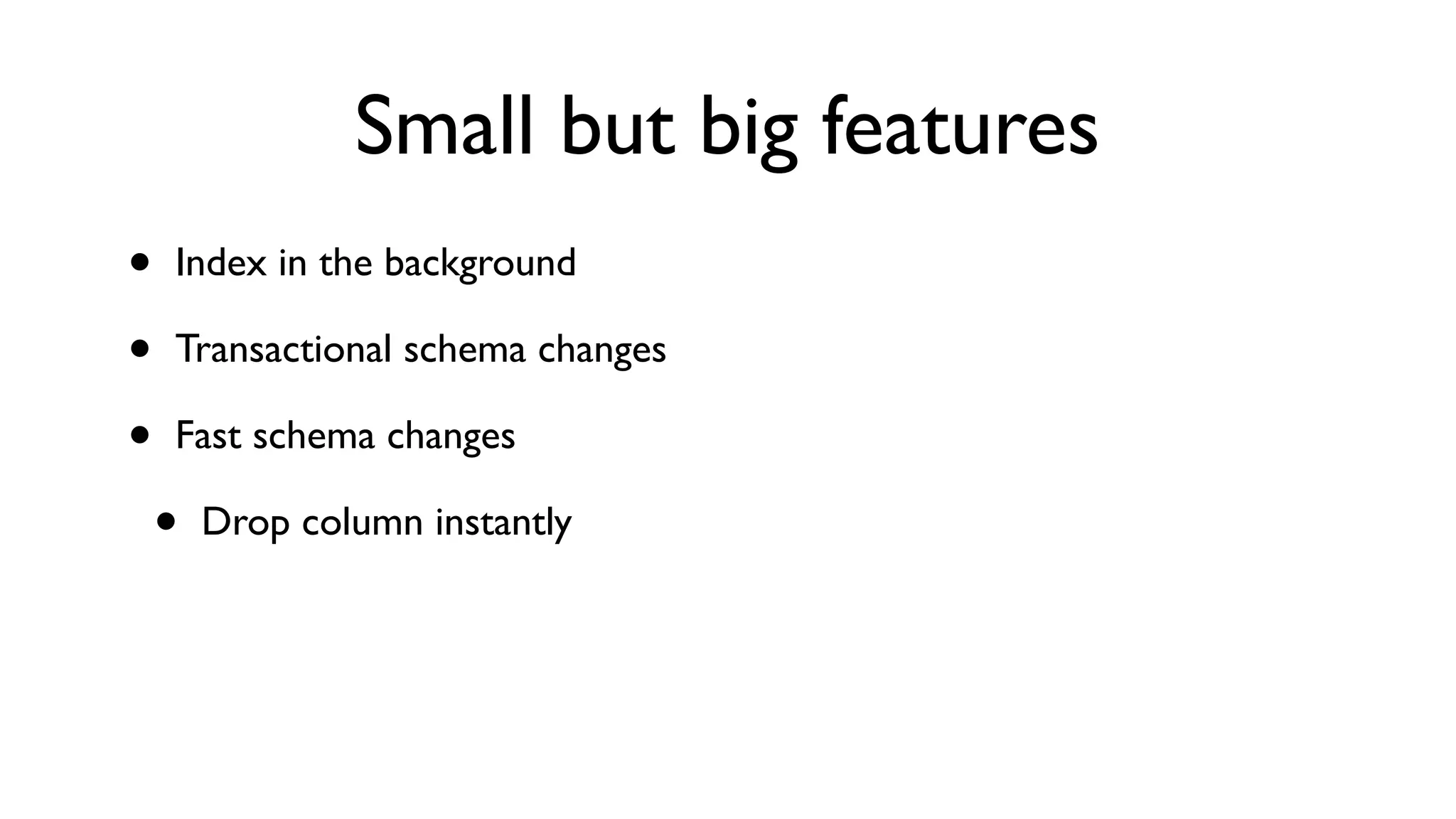 Small but big features

• Index in the background

• Transactional schema changes

• Fast schema changes

  • Drop column instantly